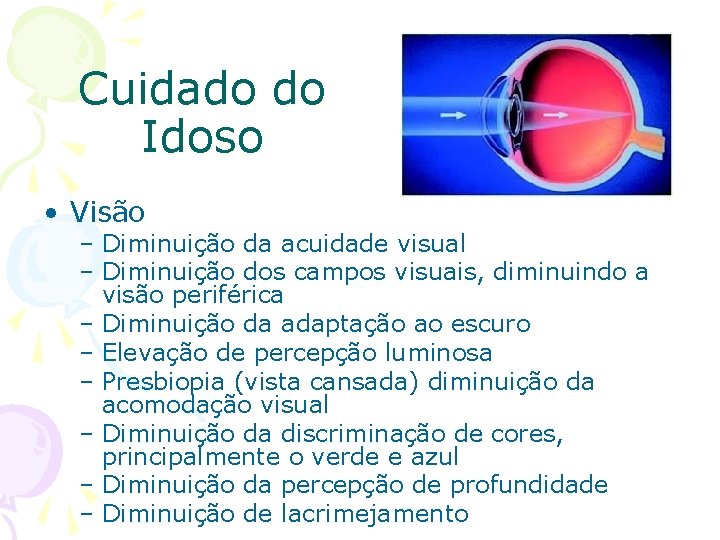 Cuidado do Idoso

• Visão
– Diminuição da acuidade visual
– Diminuição dos campos visuais, diminuindo a visão periférica
– Diminuição da adaptação ao escuro
– Elevação de percepção luminosa
– Presbiopia (vista cansada) diminuição da acomodação visual
– Diminuição da discriminação de cores, principalmente o verde e azul
– Diminuição da percepção de profundidade
– Diminuição de lacrimejamento